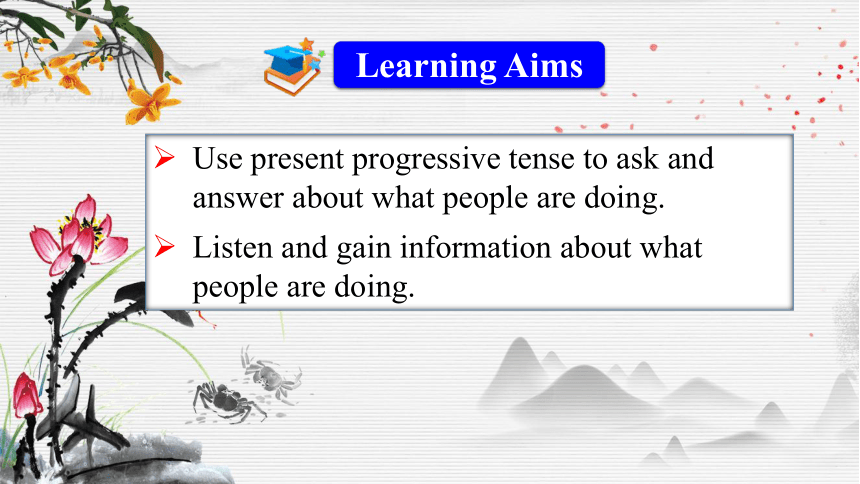 Learning Aims

➢ Use present progressive tense to ask and answer about what people are doing.

➢ Listen and gain information about what people are doing.